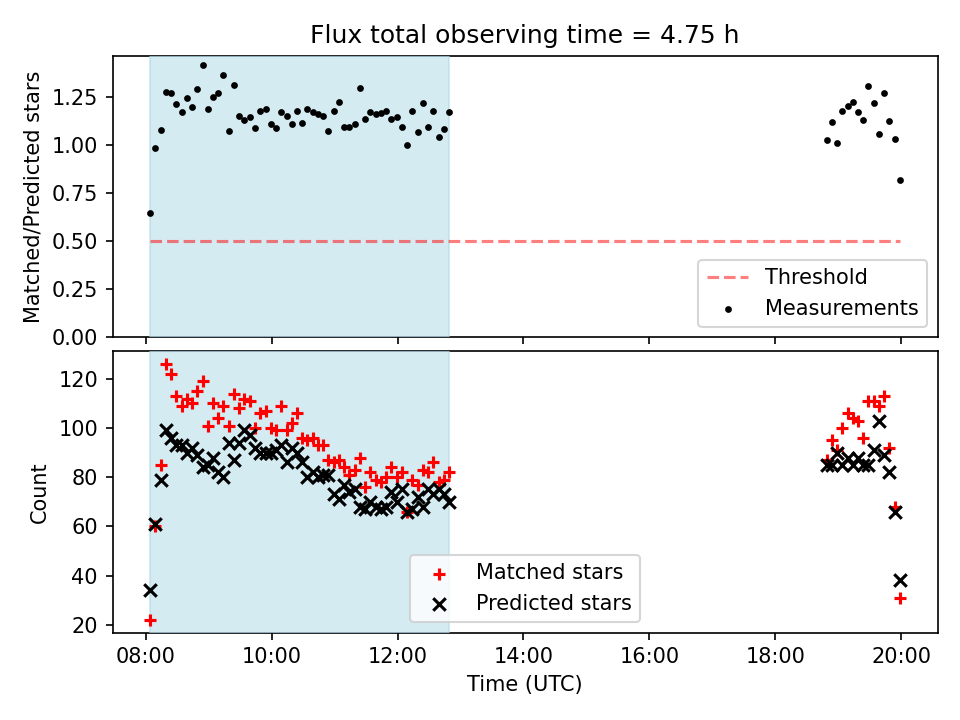 Flux total observing time = 4.75 h

Matched/Predicted stars

1.25
1.00
0.75
0.50
0.25
0.00

Threshold
Measurements

Count

120
100
80
60
40
20

Matched stars
Predicted stars

08:00
10:00
12:00
14:00
16:00
18:00
20:00

Time (UTC)